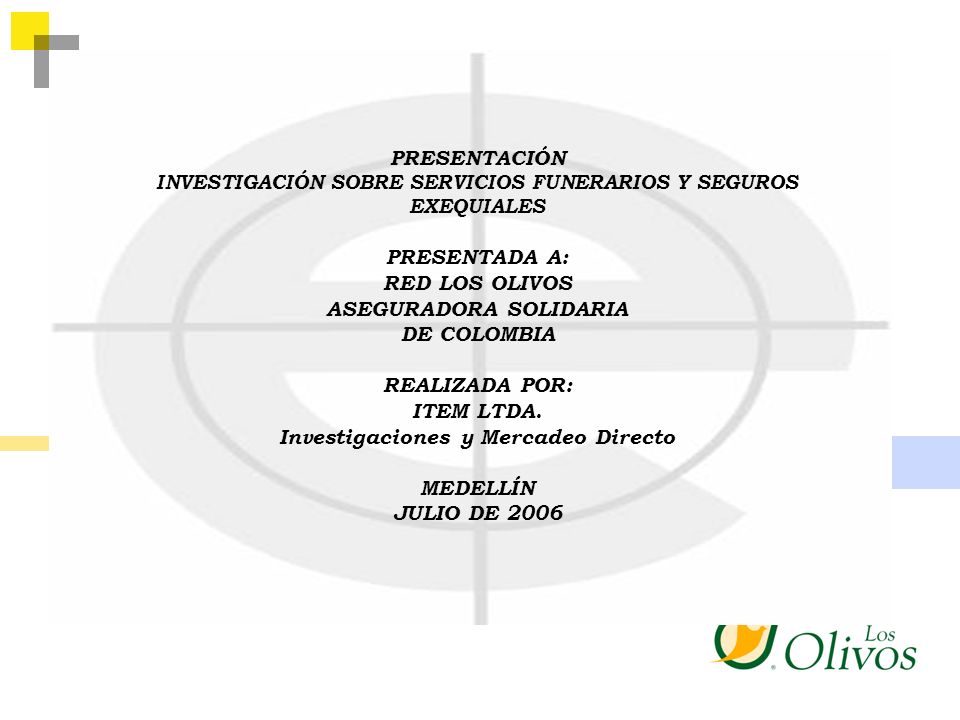 PRESENTACIÓN
INVESTIGACIÓN SOBRE SERVICIOS FUNERARIOS Y SEGUROS EXEQUIALES

PRESENTADA A:
RED LOS OLIVOS
ASEGURADORA SOLIDARIA
DE COLOMBIA

REALIZADA POR:
ITEM LTDA.
Investigaciones y Mercadeo Directo

MEDELLÍN
JULIO DE 2006

Los Olivos